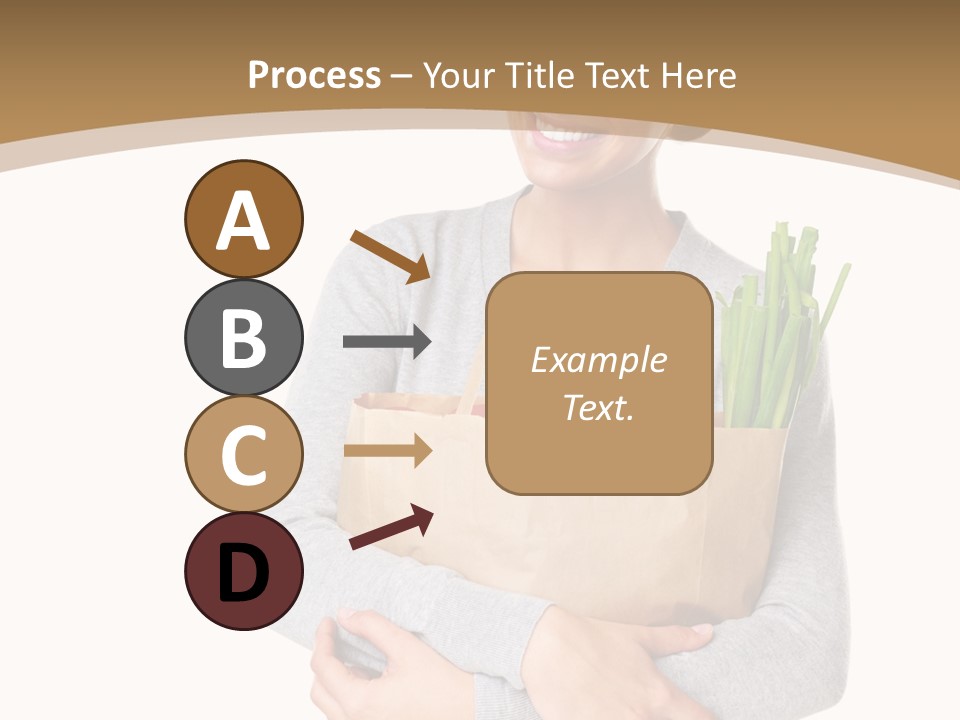 Process – Your Title Text Here

A

B

C

D

Example Text.